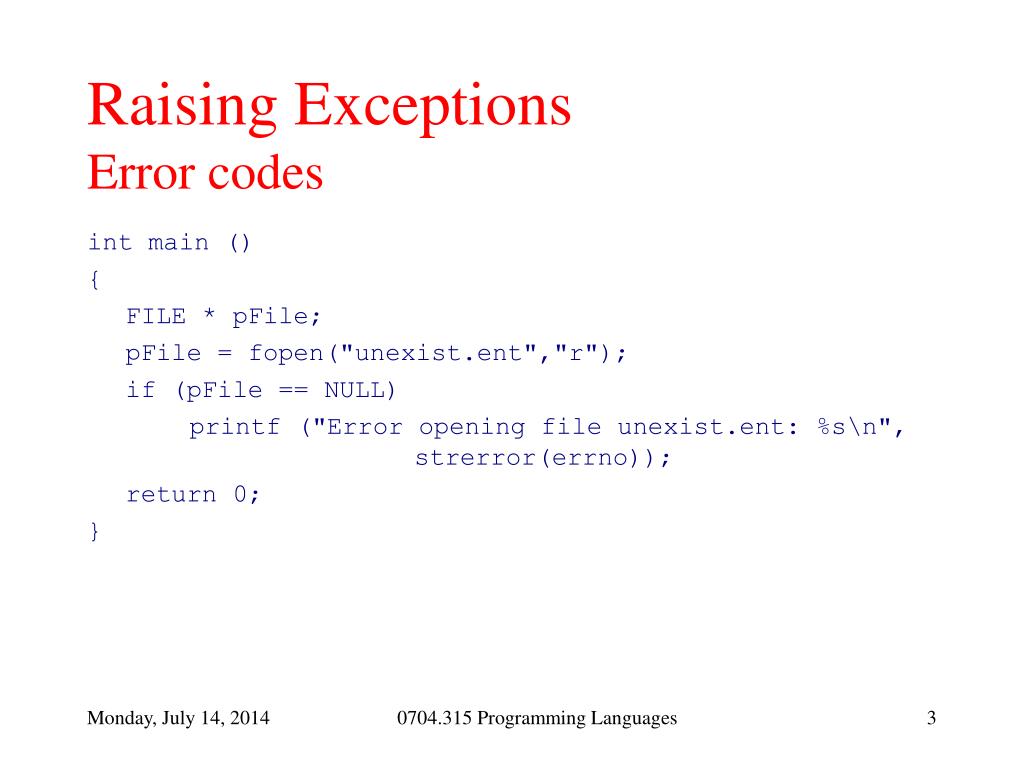 Raising Exceptions
Error codes

int main ()
{
FILE * pFile;
pFile = fopen("unexist.ent","r");
if (pFile == NULL)
printf ("Error opening file unexist.ent: %s\n",
strerror(errno));
return 0;
}

Monday, July 14, 2014 0704.315 Programming Languages 3